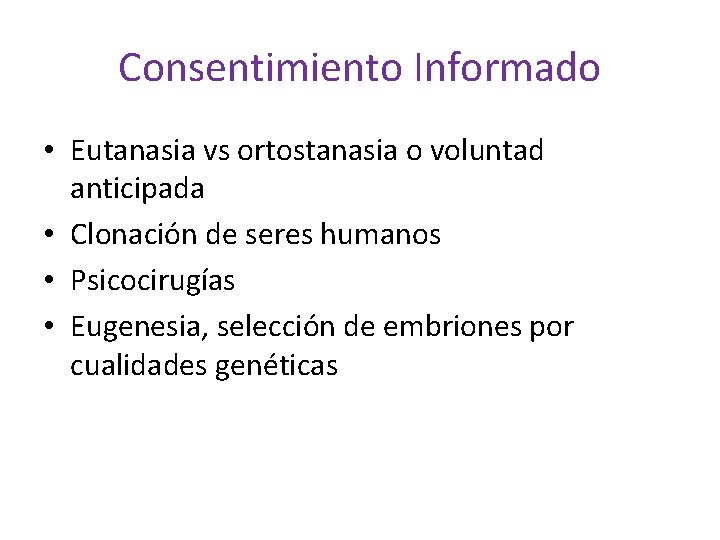 Consentimiento Informado

• Eutanasia vs ortostanasia o voluntad anticipada
• Clonación de seres humanos
• Psicocirugías
• Eugenesia, selección de embriones por cualidades genéticas